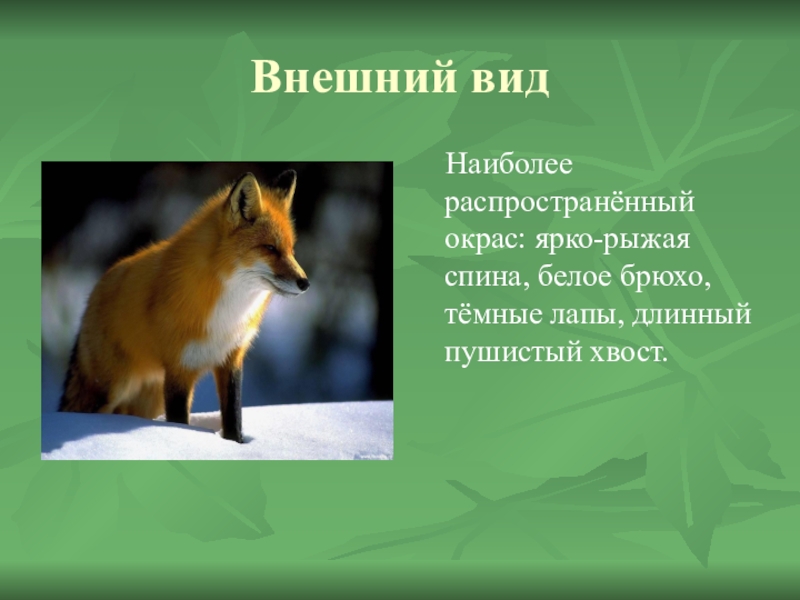 Внешний вид

Наиболее распространённый окрас: ярко-рыжая спина, белое брюхо, тёмные лапы, длинный пушистый хвост.